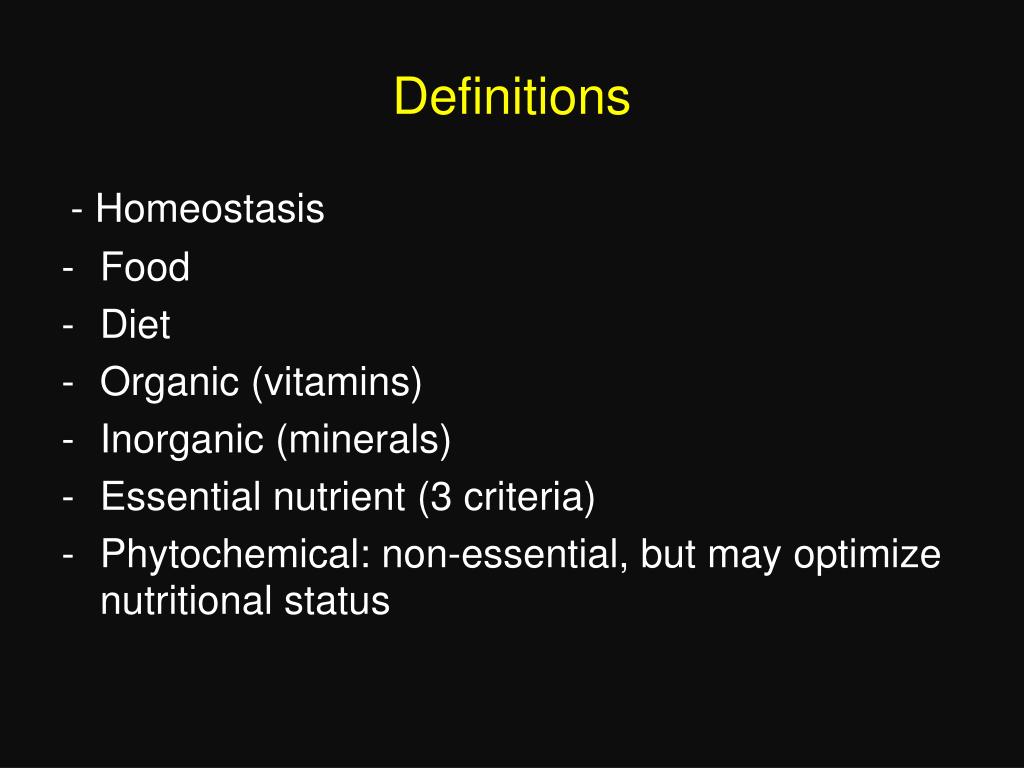 Definitions

- Homeostasis
- Food
- Diet
- Organic (vitamins)
- Inorganic (minerals)
- Essential nutrient (3 criteria)
- Phytochemical: non-essential, but may optimize nutritional status